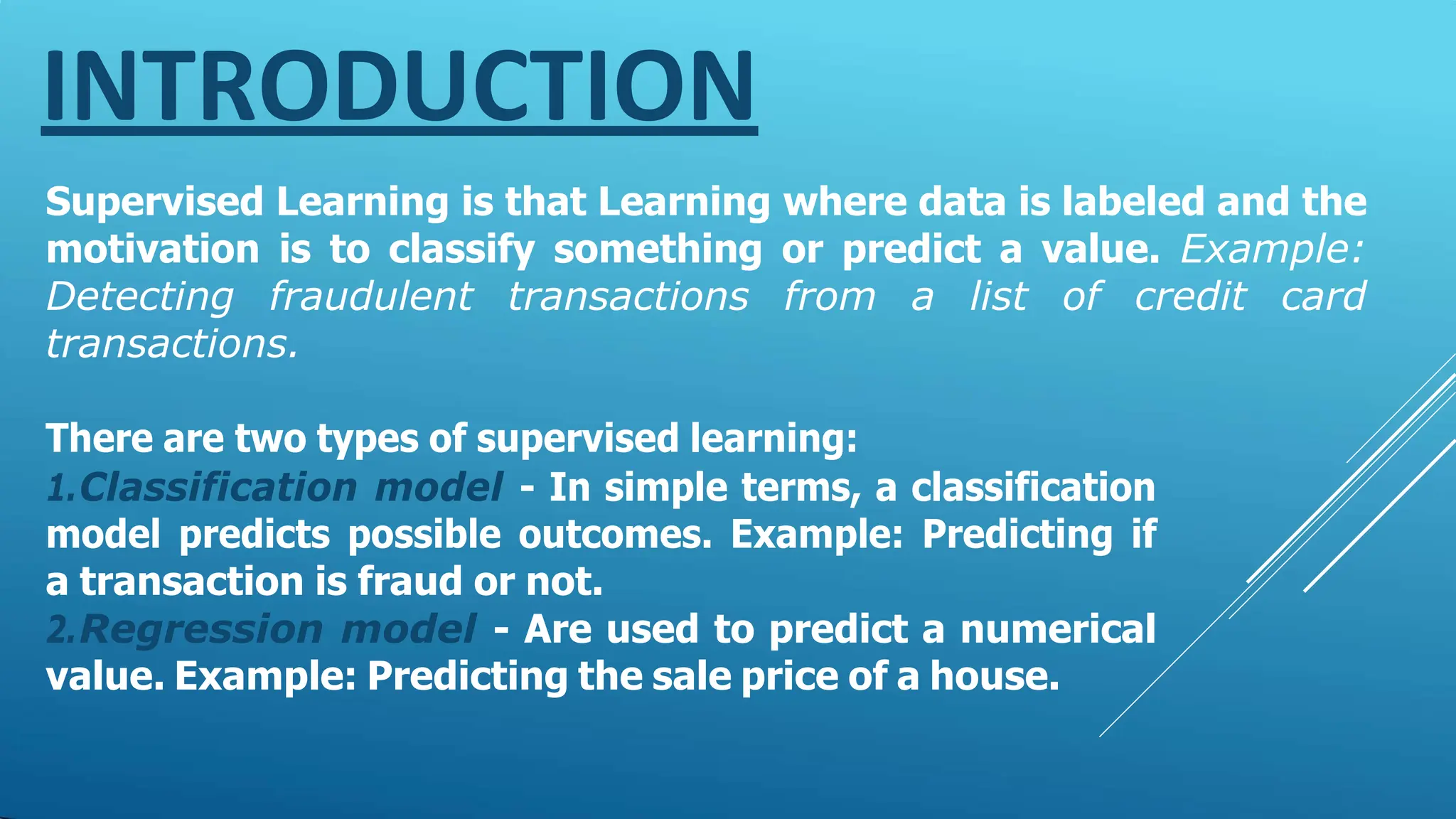 INTRODUCTION

Supervised Learning is that Learning where data is labeled and the motivation is to classify something or predict a value. Example: Detecting fraudulent transactions from a list of credit card transactions.

There are two types of supervised learning:
1.Classification model - In simple terms, a classification model predicts possible outcomes. Example: Predicting if a transaction is fraud or not.
2.Regression model - Are used to predict a numerical value. Example: Predicting the sale price of a house.